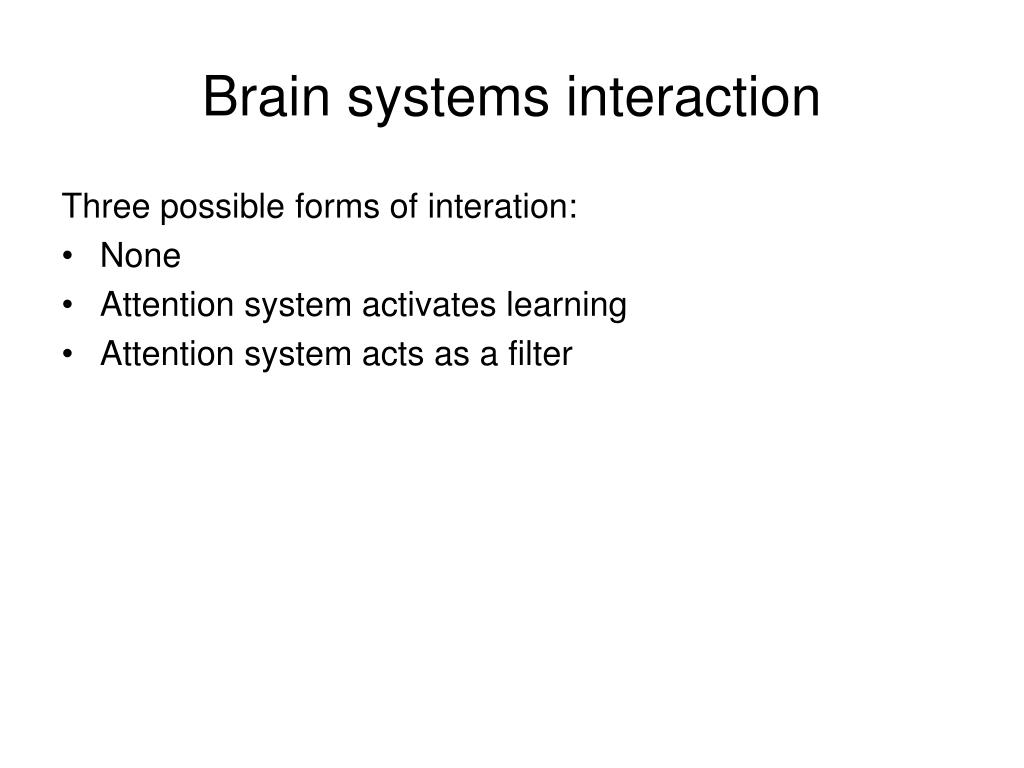 Brain systems interaction

Three possible forms of interation:
• None
• Attention system activates learning
• Attention system acts as a filter